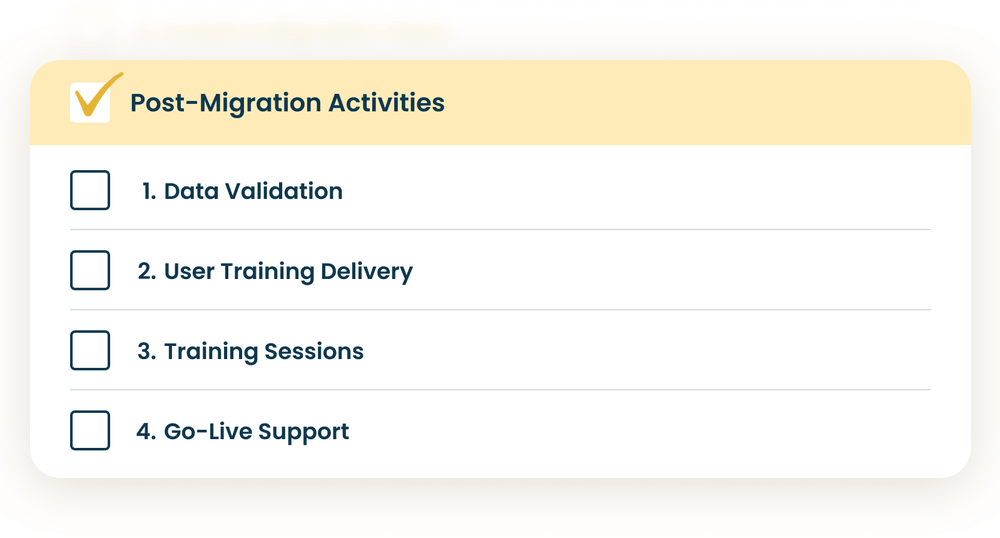 Post-Migration Activities

1. Data Validation

2. User Training Delivery

3. Training Sessions

4. Go-Live Support